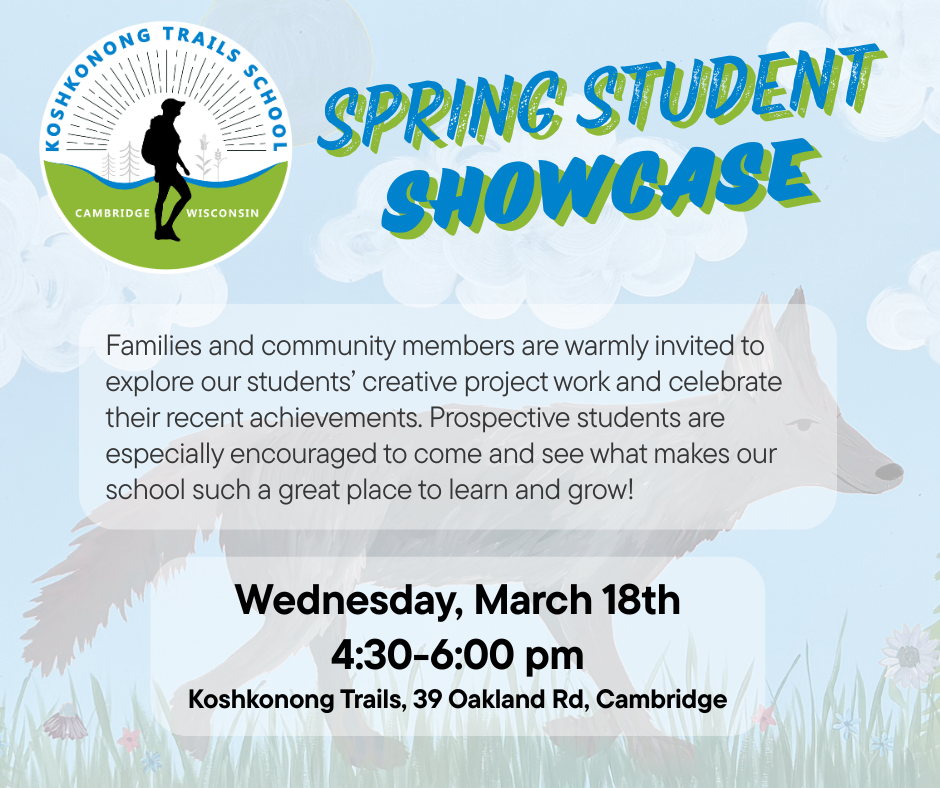 KOSHKONONG TRAILS SCHOOL

CAMBRIDGE WISCONSIN

SPRING STUDENT SHOWCASE

Families and community members are warmly invited to explore our students' creative project work and celebrate their recent achievements. Prospective students are especially encouraged to come and see what makes our school such a great place to learn and grow!

Wednesday, March 18th
4:30-6:00 pm
Koshkonong Trails, 39 Oakland Rd, Cambridge